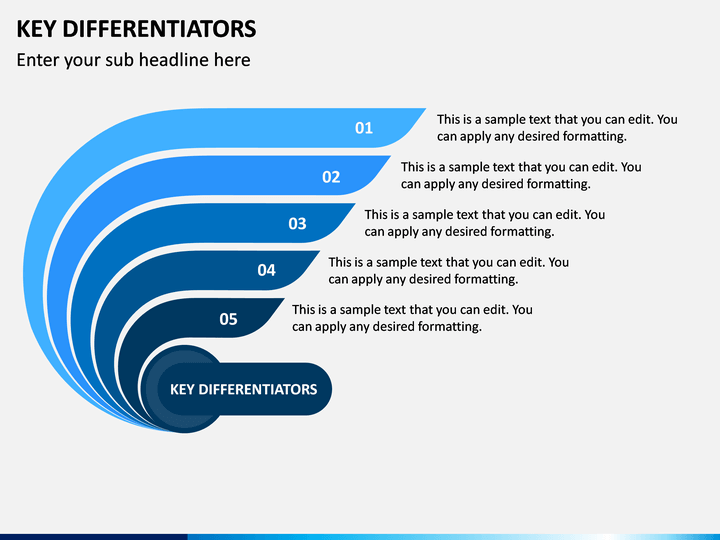 KEY DIFFERENTIATORS

Enter your sub headline here

01

This is a sample text that you can edit. You can apply any desired formatting.

02

This is a sample text that you can edit. You can apply any desired formatting.

03

This is a sample text that you can edit. You can apply any desired formatting.

04

This is a sample text that you can edit. You can apply any desired formatting.

05

This is a sample text that you can edit. You can apply any desired formatting.

KEY DIFFERENTIATORS